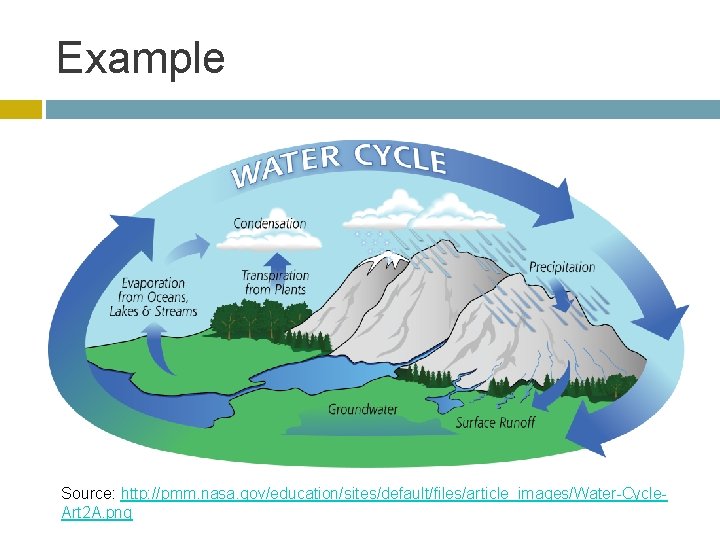 Example

WATER CYCLE

Condensation

Evaporation from Oceans, Lakes & Streams

Transpiration from Plants

Precipitation

Groundwater

Surface Runoff

Source: http://pmm.nasa.gov/education/sites/default/files/article_images/Water-Cycle-Art2A.png